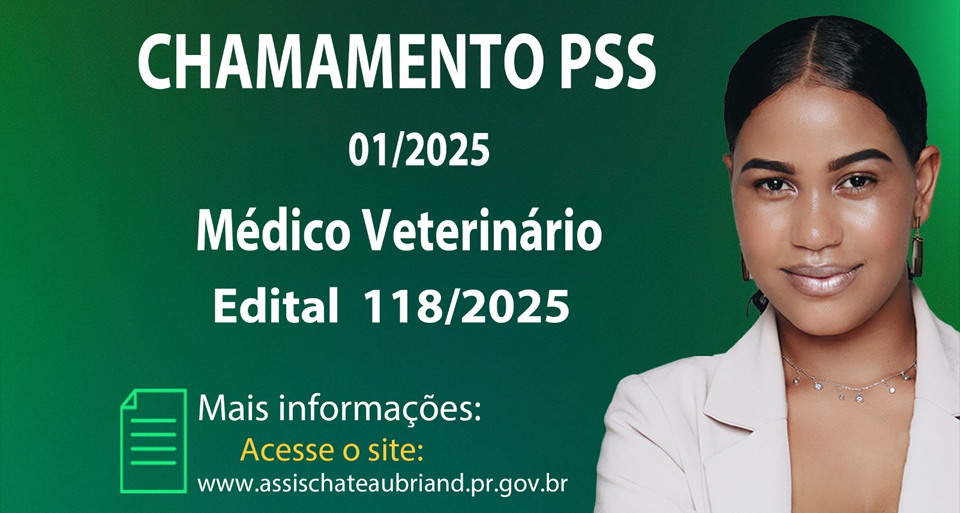 CHAMAMENTO PSS

01/2025

Médico Veterinário

Edital 118/2025

Mais informações:

Acesse o site:

www.assischateaubriand.pr.gov.br